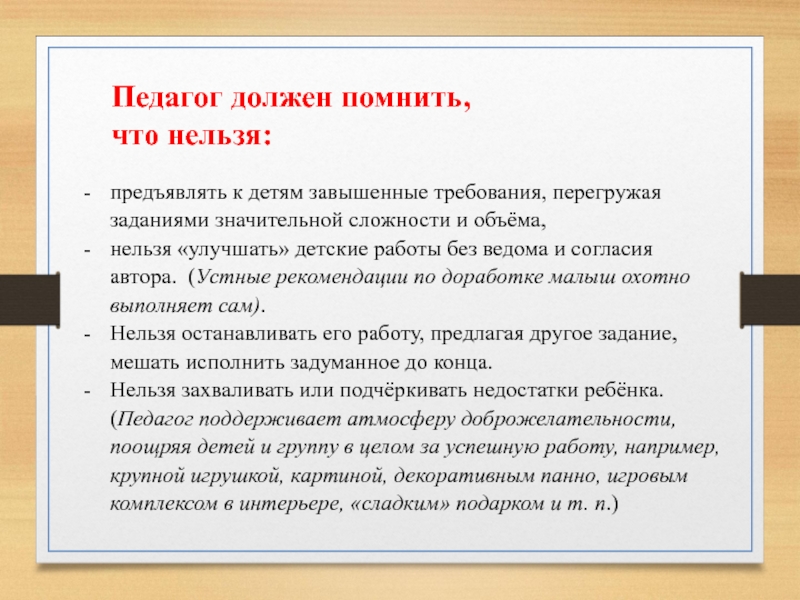 Педагог должен помнить,
что нельзя:

- предъявлять к детям завышенные требования, перегружая заданиями значительной сложности и объёма,
- нельзя «улучшать» детские работы без ведома и согласия автора. (Устные рекомендации по доработке малыш охотно выполняет сам).
- Нельзя останавливать его работу, предлагая другое задание, мешать исполнить задуманное до конца.
- Нельзя захваливать или подчёркивать недостатки ребёнка. (Педагог поддерживает атмосферу доброжелательности, поощряя детей и группу в целом за успешную работу, например, крупной игрушкой, картиной, декоративным панно, игровым комплексом в интерьере, «сладким» подарком и т. п.)